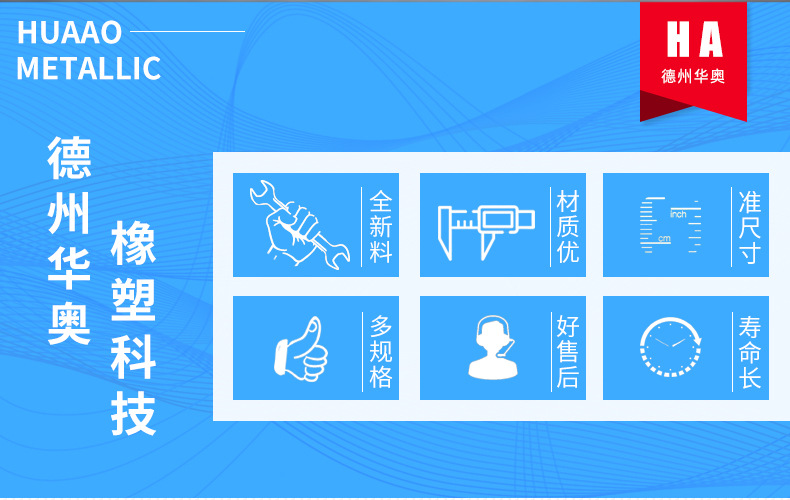 HUAAO
METALLIC

HA
德州华奥

德州华奥

橡塑科技

全新料

材质优

inch
cm

准尺寸

多规格

好售后

寿命长